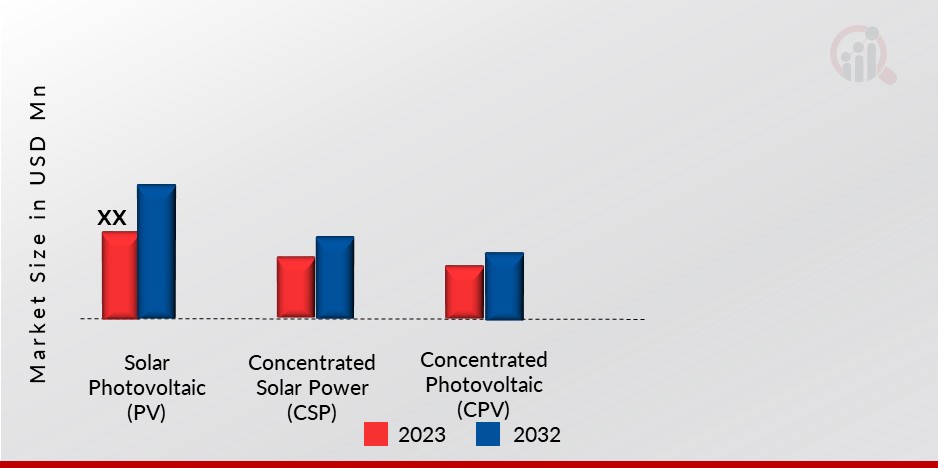 Market Size in USD Mn

XX

Solar Photovoltaic (PV)

Concentrated Solar Power (CSP)

Concentrated Photovoltaic (CPV)

2023

2032